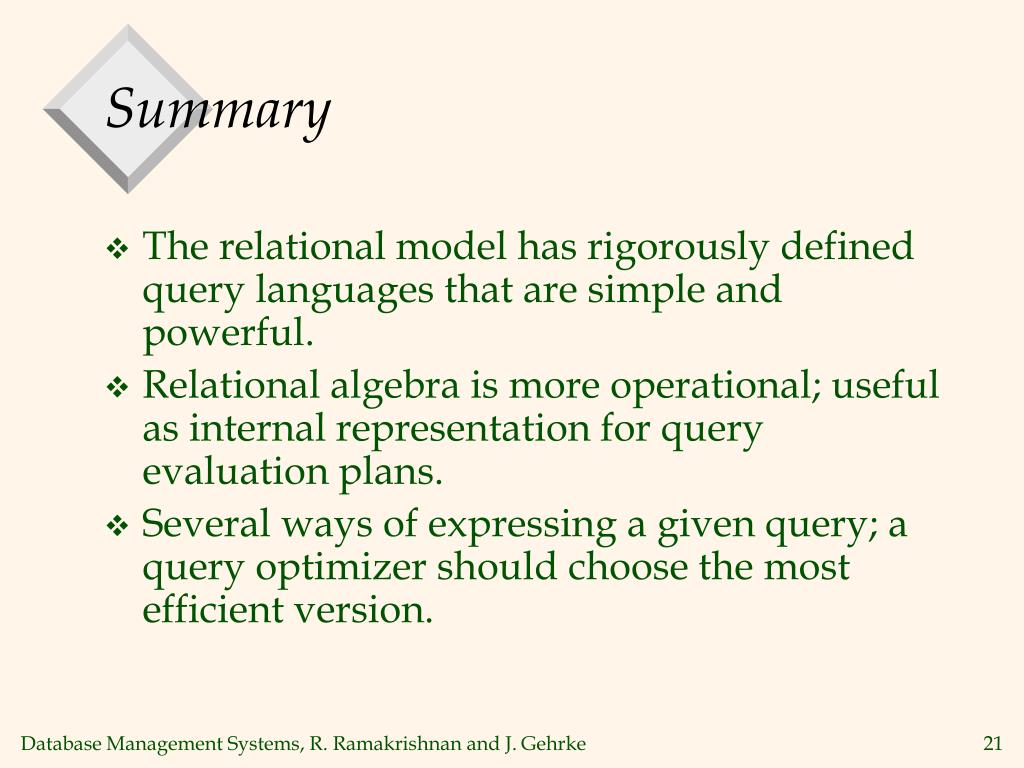 Summary

❖ The relational model has rigorously defined query languages that are simple and powerful.

❖ Relational algebra is more operational; useful as internal representation for query evaluation plans.

❖ Several ways of expressing a given query; a query optimizer should choose the most efficient version.

Database Management Systems, R. Ramakrishnan and J. Gehrke

21